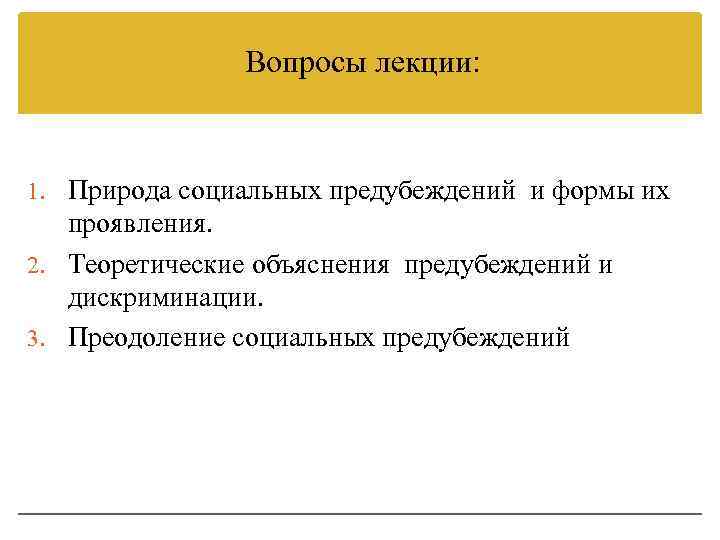 Вопросы лекции:

1. Природа социальных предубеждений и формы их проявления.
2. Теоретические объяснения предубеждений и дискриминации.
3. Преодоление социальных предубеждений